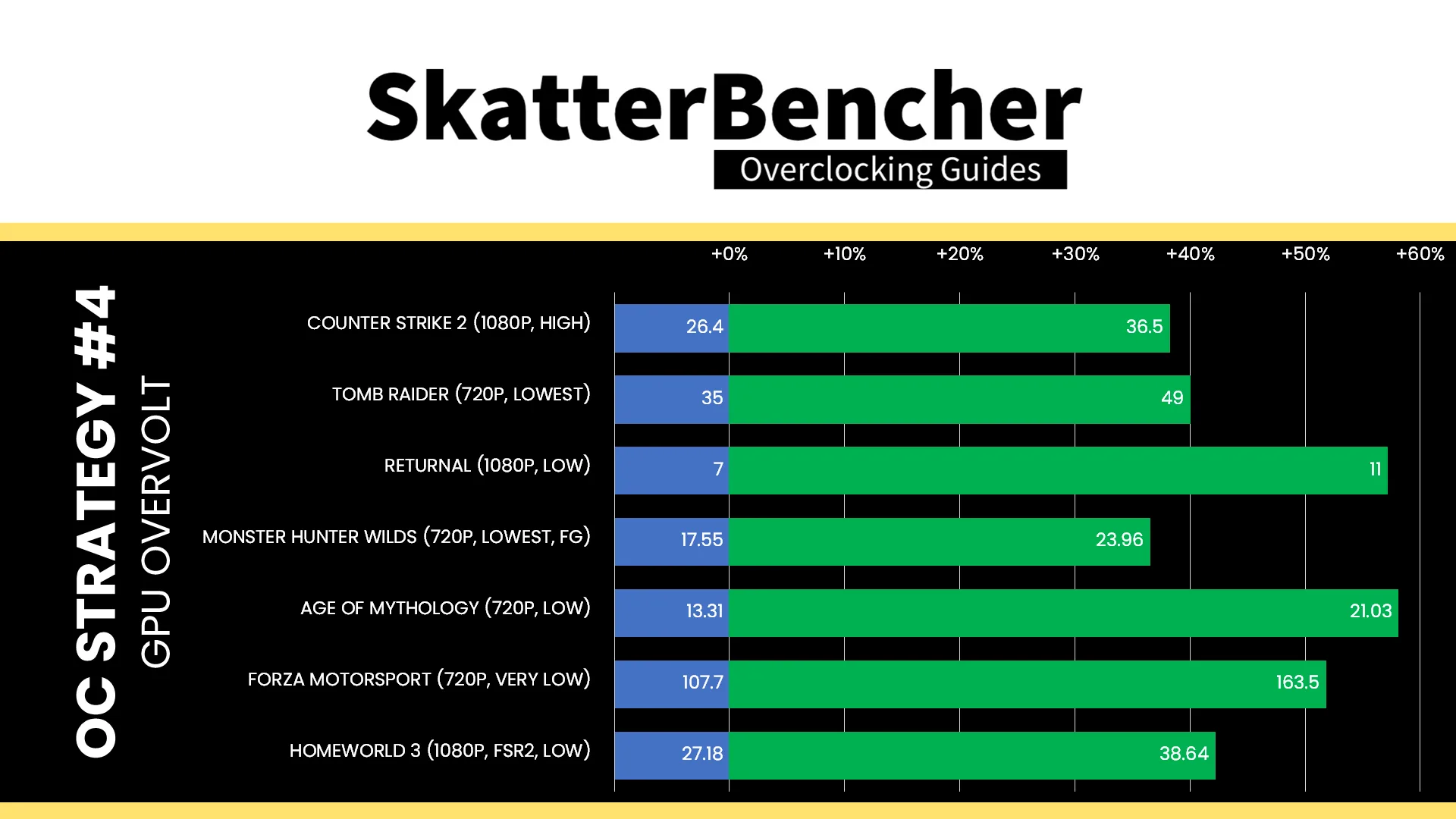 SkatterBencher
Overclocking Guides

OC STRATEGY #4
GPU OVERVOLT

+0% +10% +20% +30% +40% +50% +60%

COUNTER STRIKE 2 (1080P, HIGH) 26.4 36.5
TOMB RAIDER (720P, LOWEST) 35 49
RETURNAL (1080P, LOW) 7 11
MONSTER HUNTER WILDS (720P, LOWEST, FG) 17.55 23.96
AGE OF MYTHOLOGY (720P, LOW) 13.31 21.03
FORZA MOTORSPORT (720P, VERY LOW) 107.7 163.5
HOMEWORLD 3 (1080P, FSR2, LOW) 27.18 38.64